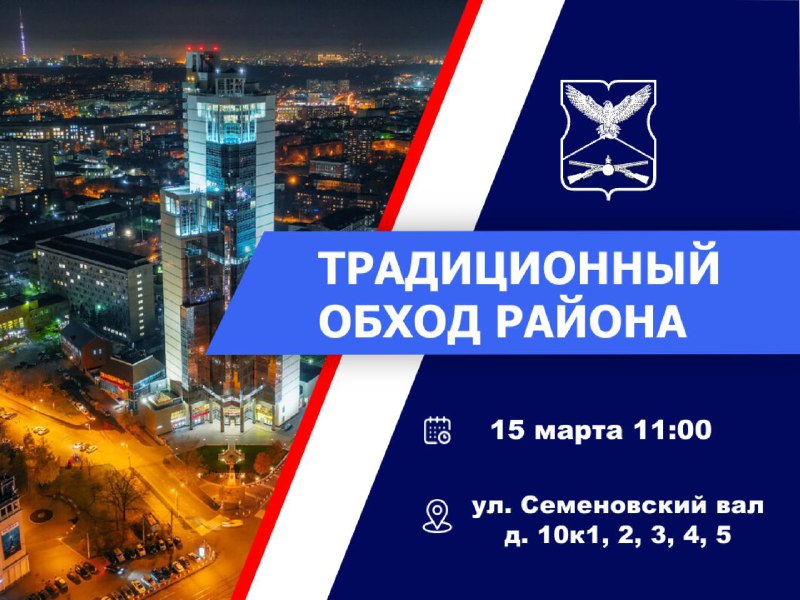 ТРАДИЦИОННЫЙ ОБХОД РАЙОНА

15 марта 11:00

ул. Семеновский вал д. 10к1, 2, 3, 4, 5